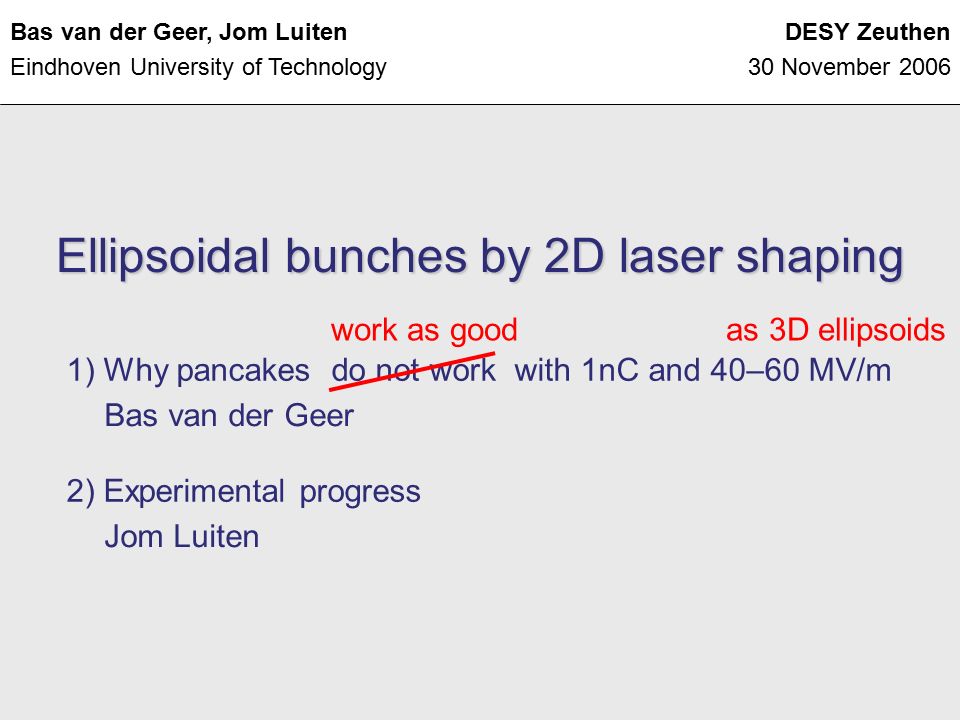 Bas van der Geer, Jom Luiten
Eindhoven University of Technology

DESY Zeuthen
30 November 2006

Ellipsoidal bunches by 2D laser shaping

work as good as 3D ellipsoids

1) Why pancakes do not work with 1nC and 40–60 MV/m
Bas van der Geer

2) Experimental progress
Jom Luiten